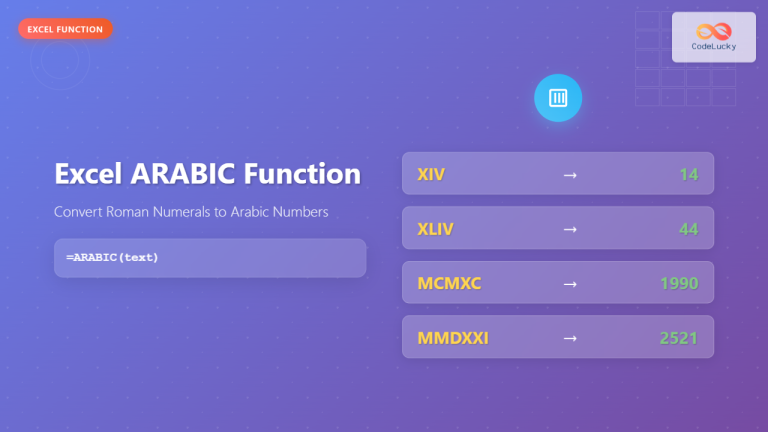 EXCEL FUNCTION

CodeLucky

Excel ARABIC Function

Convert Roman Numerals to Arabic Numbers

=ARABIC(text)

XIV → 14

XLIV → 44

MCMXC → 1990

MMDXXI → 2521